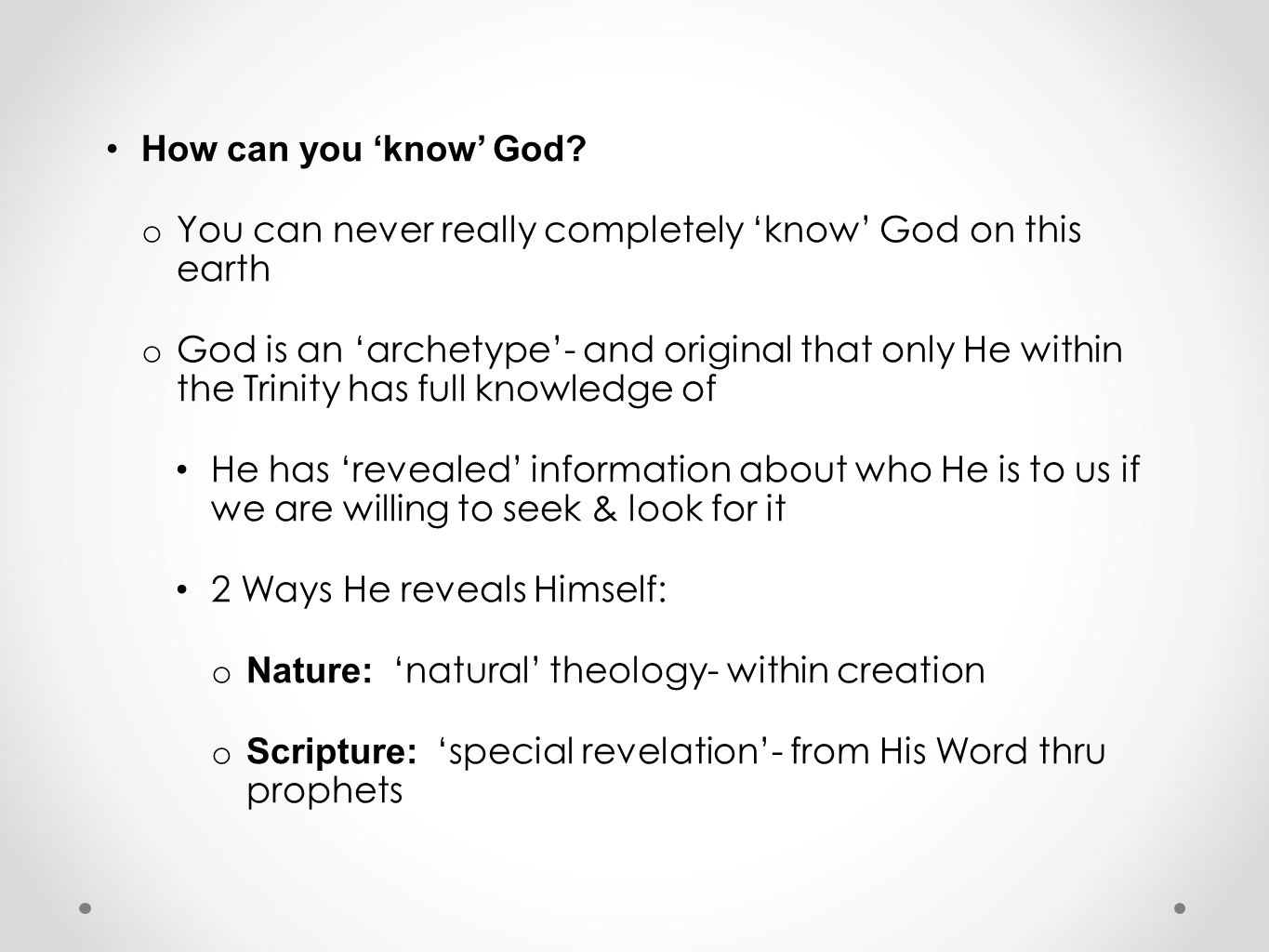 • How can you ‘know’ God?

o You can never really completely ‘know’ God on this earth

o God is an ‘archetype’- and original that only He within the Trinity has full knowledge of

• He has ‘revealed’ information about who He is to us if we are willing to seek & look for it

• 2 Ways He reveals Himself:

o Nature: ‘natural’ theology- within creation

o Scripture: ‘special revelation’- from His Word thru prophets